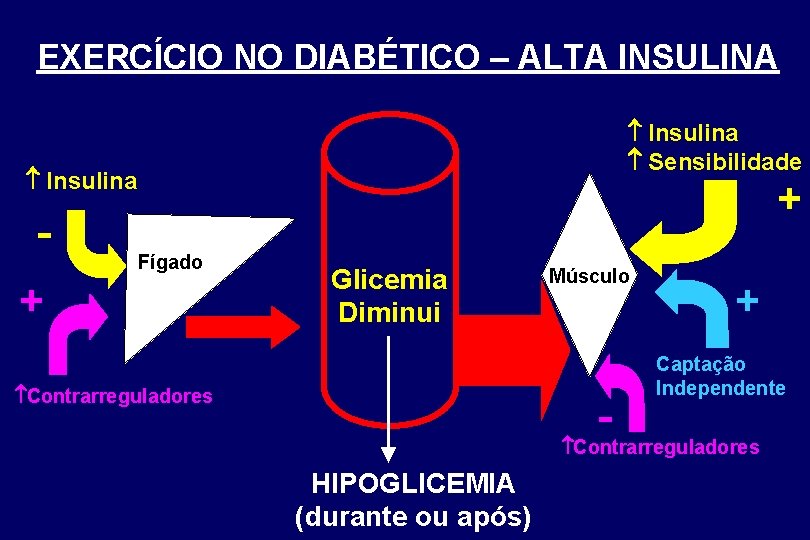 EXERCÍCIO NO DIABÉTICO – ALTA INSULINA

↑ Insulina

-

Fígado

+

↑Contrarreguladores

Glicemia Diminui

HIPOGLICEMIA
(durante ou após)

↑ Insulina
↑ Sensibilidade

+

Músculo

+

Captação Independente

-

↑Contrarreguladores